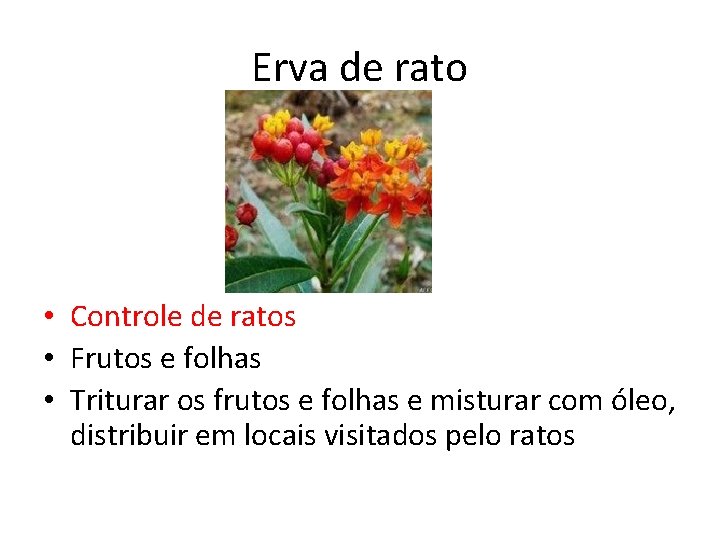 Erva de rato

• Controle de ratos
• Frutos e folhas
• Triturar os frutos e folhas e misturar com óleo, distribuir em locais visitados pelo ratos